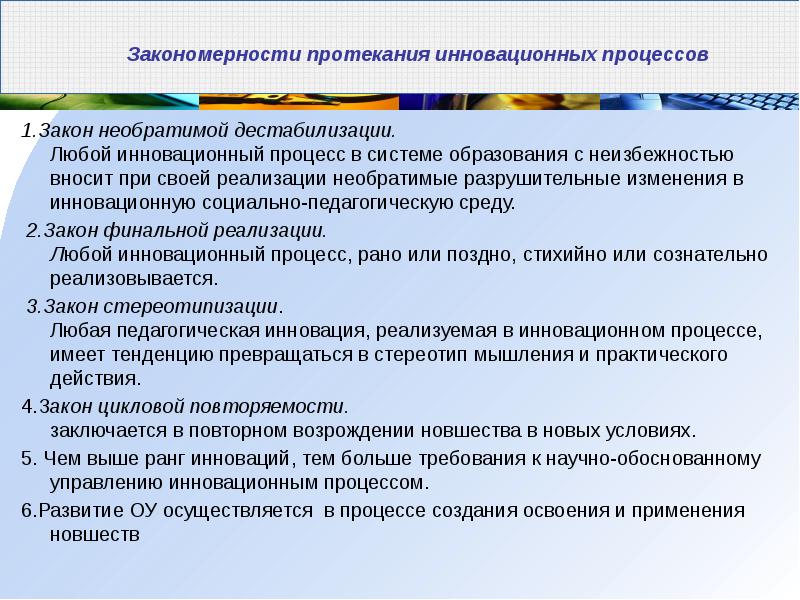 Закономерности протекания инновационных процессов

1.Закон необратимой дестабилизации.
Любой инновационный процесс в системе образования с неизбежностью вносит при своей реализации необратимые разрушительные изменения в инновационную социально-педагогическую среду.

2.Закон финальной реализации.
Любой инновационный процесс, рано или поздно, стихийно или сознательно реализовывается.

3.Закон стереотипизации.
Любая педагогическая инновация, реализуемая в инновационном процессе, имеет тенденцию превращаться в стереотип мышления и практического действия.

4.Закон цикловой повторяемости.
заключается в повторном возрождении новшества в новых условиях.

5. Чем выше ранг инноваций, тем больше требования к научно-обоснованному управлению инновационным процессом.

6.Развитие ОУ осуществляется в процессе создания освоения и применения новшеств